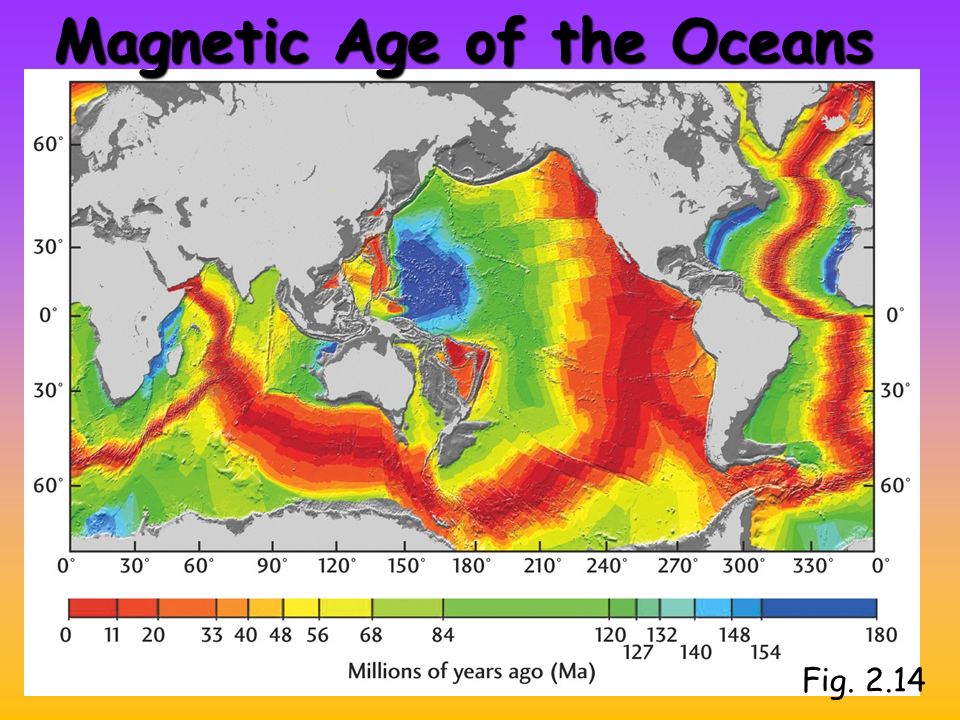 Magnetic Age of the Oceans

60°
30°
0°
30°
60°

0°
30°
60°

0° 30° 60° 90° 120° 150° 180° 210° 240° 270° 300° 330° 0°

0 11 20 33 40 48 56 68 84 120 127 132 140 148 154 180

Millions of years ago (Ma)

Fig. 2.14